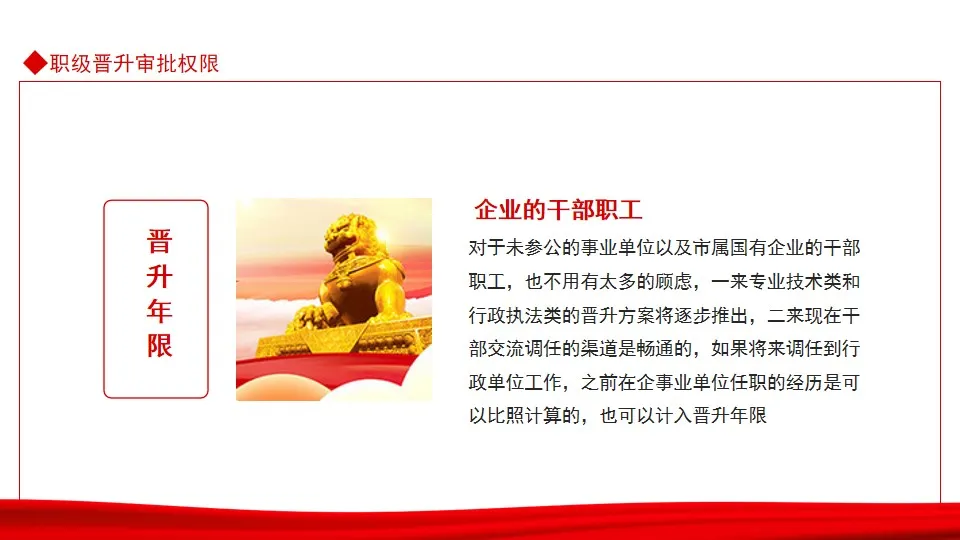 职级晋升审批权限

晋升年限

企业的干部职工

对于未参公的事业单位以及市属国有企业的干部职工，也不用有太多的顾虑，一来专业技术类和行政执法类的晋升方案将逐步推出，二来现在干部交流调任的渠道是畅通的，如果将来调任到行政单位工作，之前在企事业单位任职的经历是可以比照计算的，也可以计入晋升年限